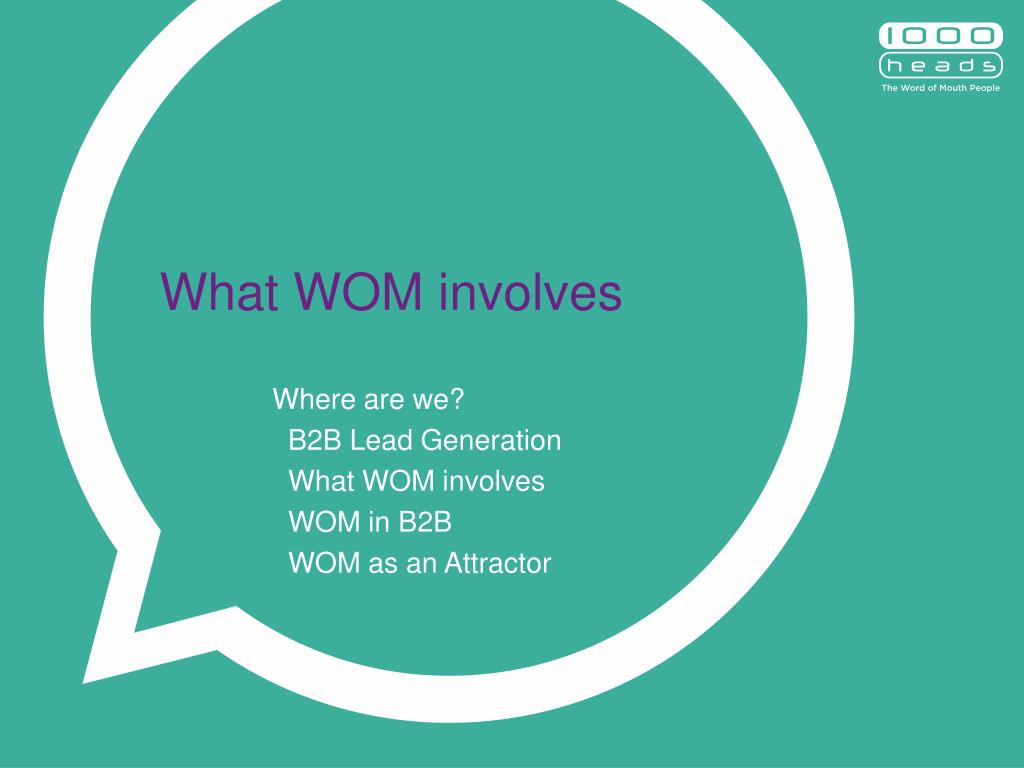 1000
heads
The Word of Mouth People

What WOM involves

Where are we?
B2B Lead Generation
What WOM involves
WOM in B2B
WOM as an Attractor